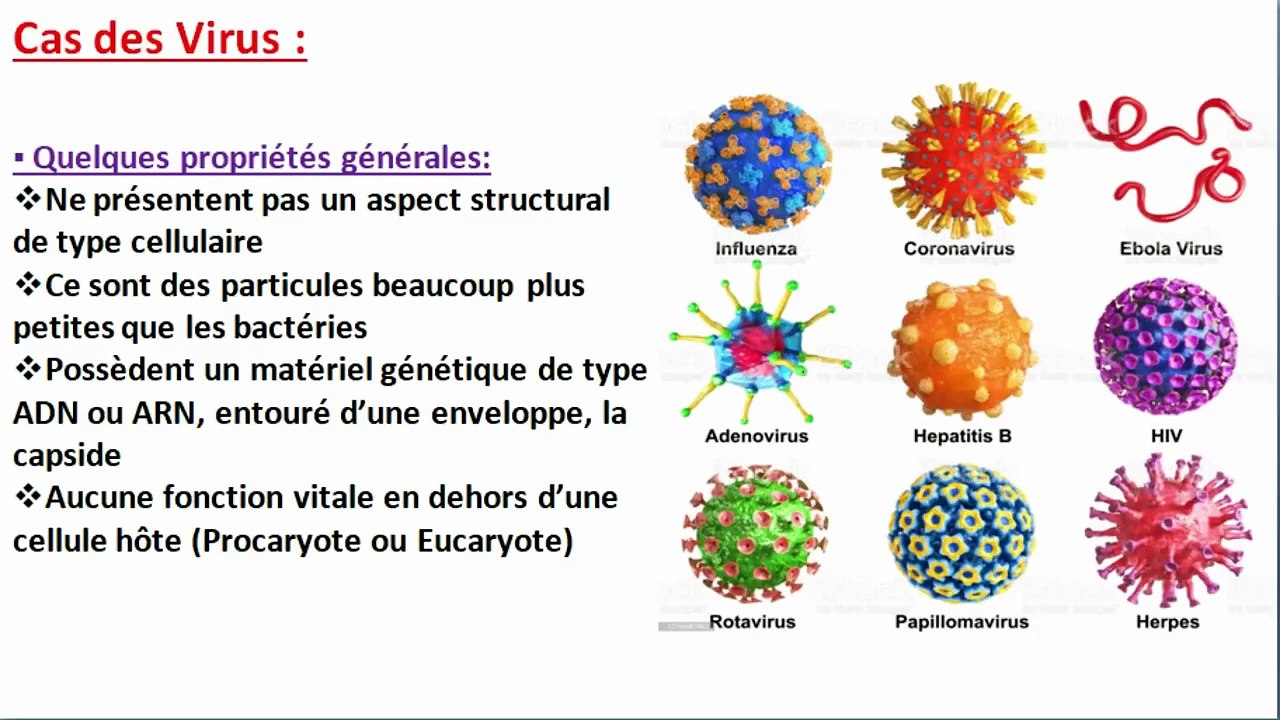 Cas des Virus :

▪ Quelques propriétés générales:
❖Ne présentent pas un aspect structural de type cellulaire
❖Ce sont des particules beaucoup plus petites que les bactéries
❖Possèdent un matériel génétique de type ADN ou ARN, entouré d'une enveloppe, la capside
❖Aucune fonction vitale en dehors d'une cellule hôte (Procaryote ou Eucaryote)

Influenza
Coronavirus
Ebola Virus
Adenovirus
Hepatitis B
HIV
Rotavirus
Papillomavirus
Herpes